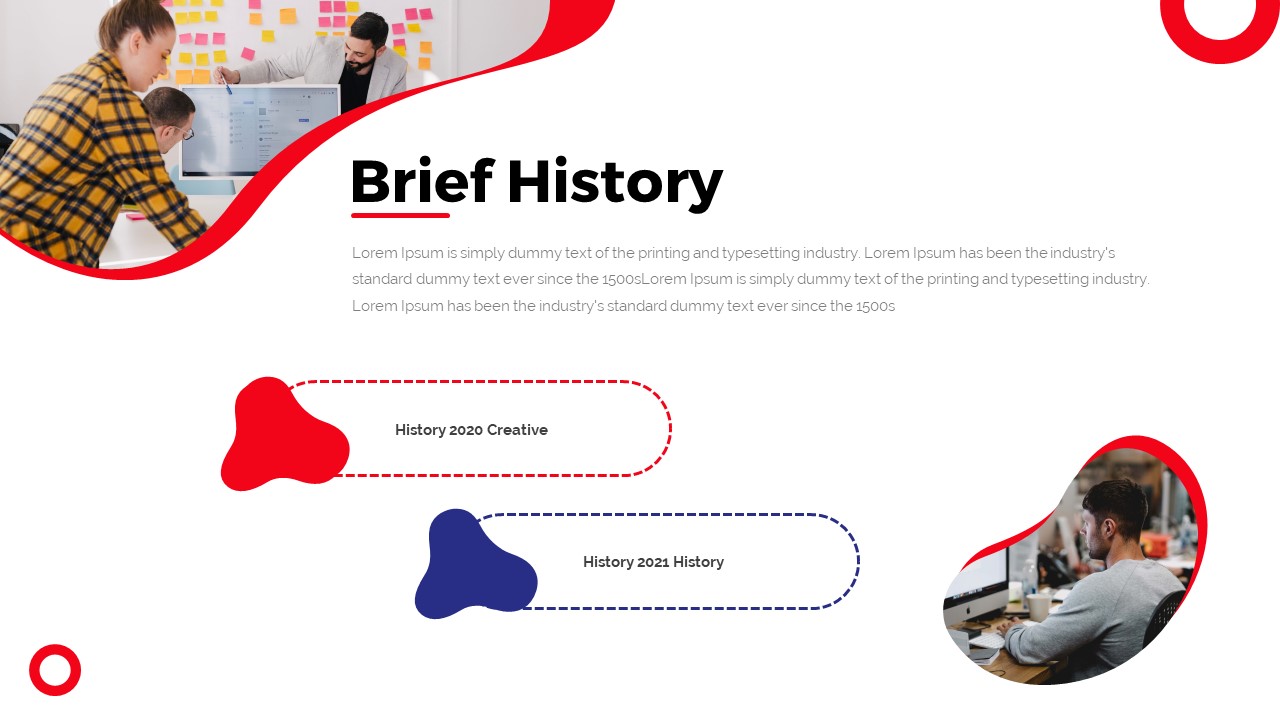 Brief History

Lorem Ipsum is simply dummy text of the printing and typesetting industry. Lorem Ipsum has been the industry's standard dummy text ever since the 1500sLorem Ipsum is simply dummy text of the printing and typesetting industry. Lorem Ipsum has been the industry's standard dummy text ever since the 1500s

History 2020 Creative

History 2021 History